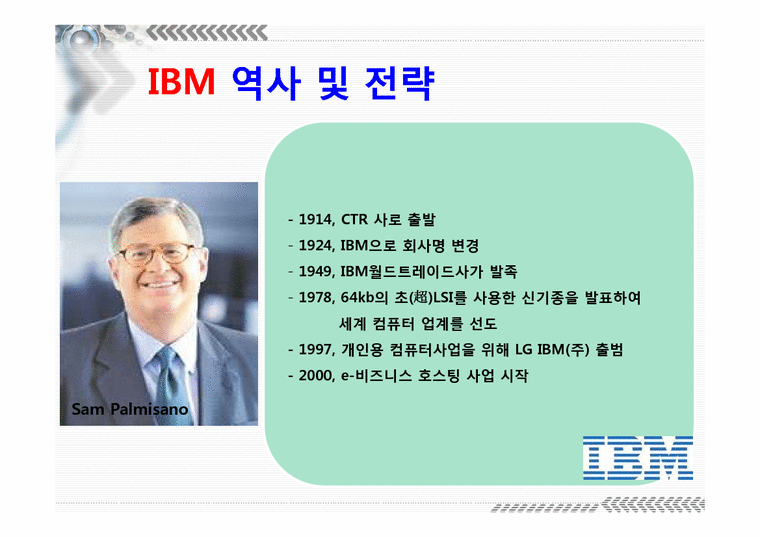 IBM 역사 및 전략

Sam Palmisano

- 1914, CTR 사로 출발
- 1924, IBM으로 회사명 변경
- 1949, IBM월드트레이드사가 발족
- 1978, 64kb의 초(超)LSI를 사용한 신기종을 발표하여 세계 컴퓨터 업계를 선도
- 1997, 개인용 컴퓨터사업을 위해 LG IBM(주) 출범
- 2000, e-비즈니스 호스팅 사업 시작

IBM